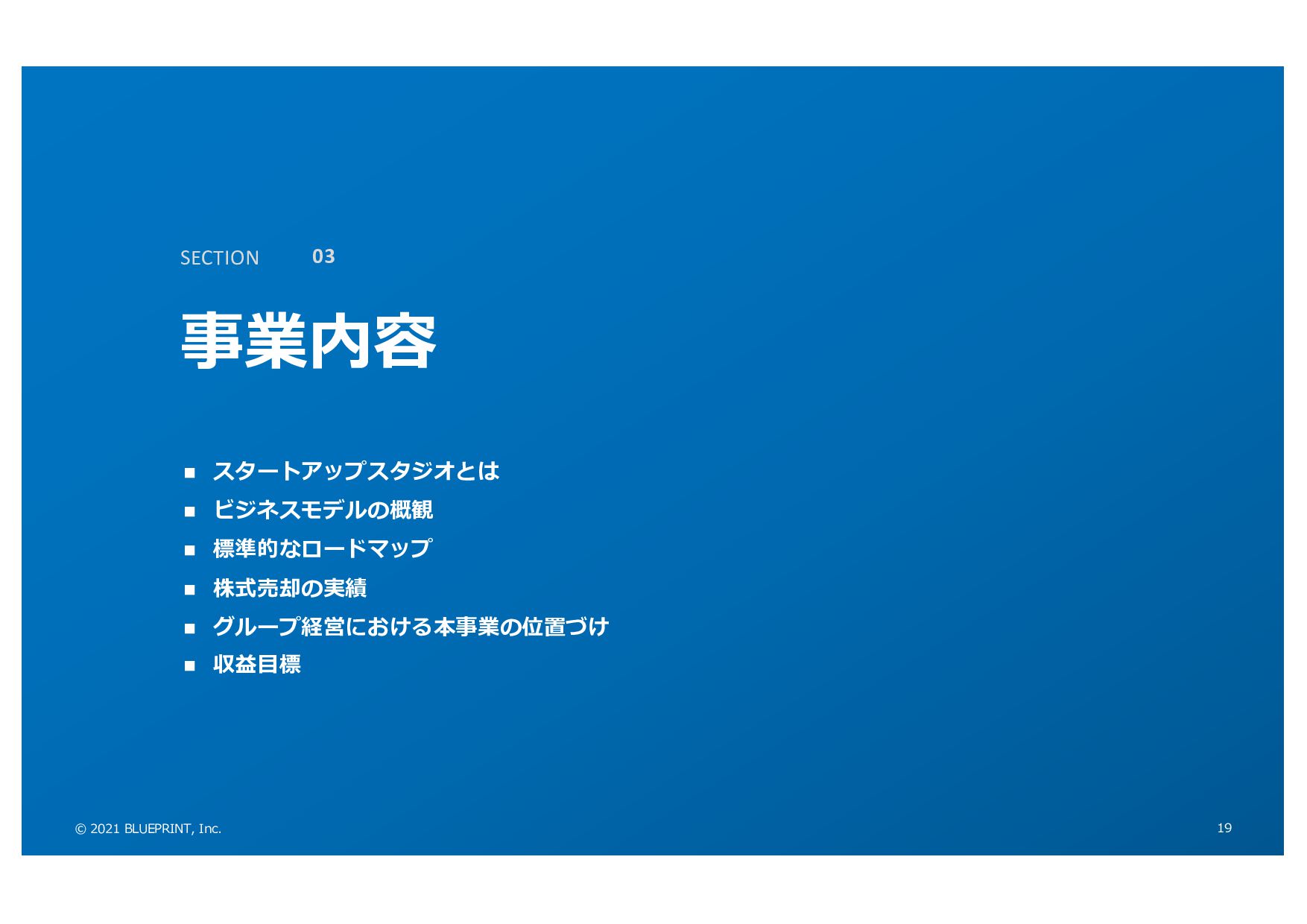 SECTION 03

事業内容

■ スタートアップスタジオとは
■ ビジネスモデルの概観
■ 標準的なロードマップ
■ 株式売却の実績
■ グループ経営における本事業の位置づけ
■ 収益目標

© 2021 BLUEPRINT, Inc.

19